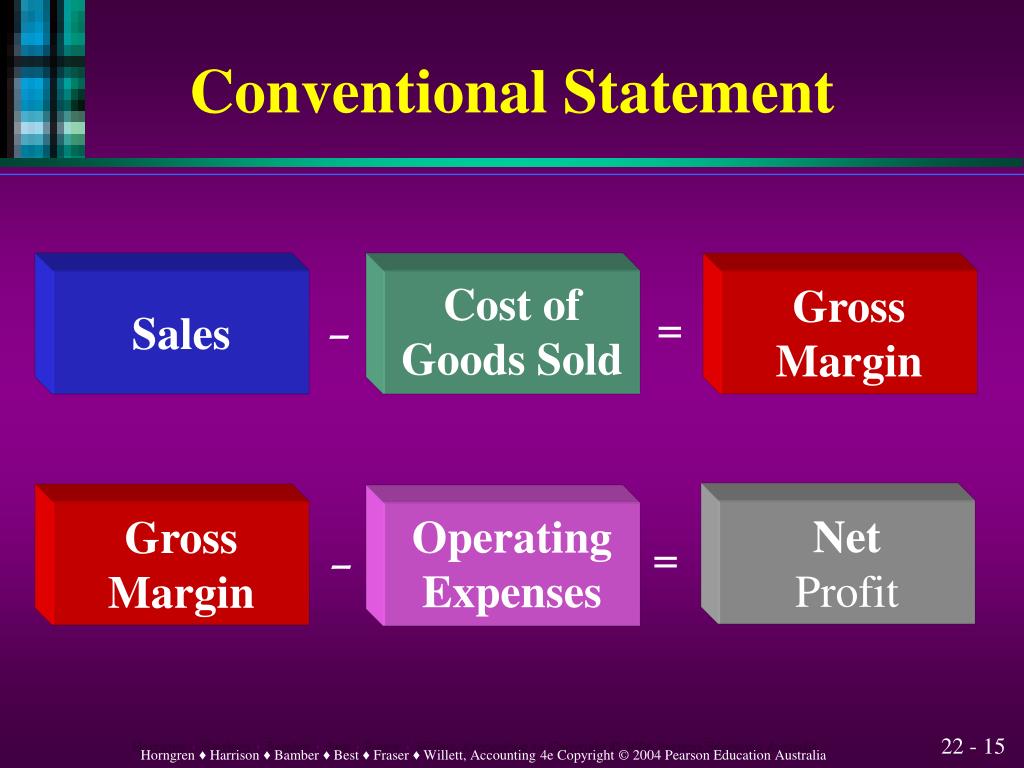 Conventional Statement

Sales – Cost of Goods Sold = Gross Margin

Gross Margin – Operating Expenses = Net Profit

Horngren ♦ Harrison ♦ Bamber ♦ Best ♦ Fraser ♦ Willett, Accounting 4e Copyright © 2004 Pearson Education Australia

22 - 15